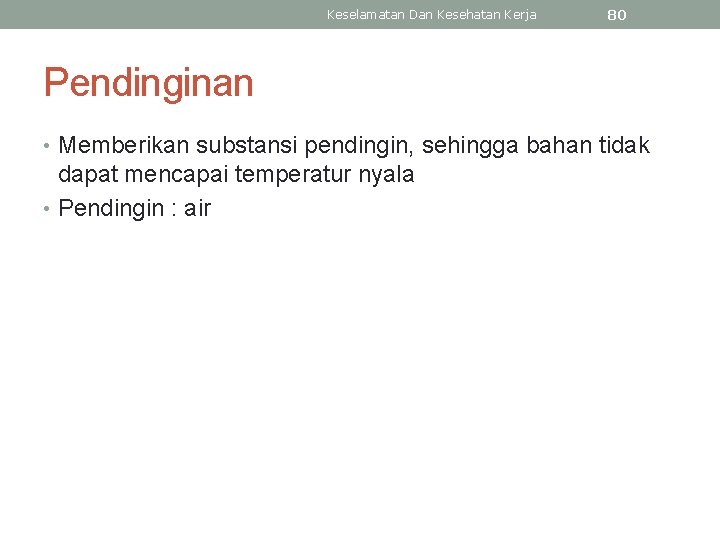 Keselamatan Dan Kesehatan Kerja 80

Pendinginan

• Memberikan substansi pendingin, sehingga bahan tidak dapat mencapai temperatur nyala
• Pendingin : air